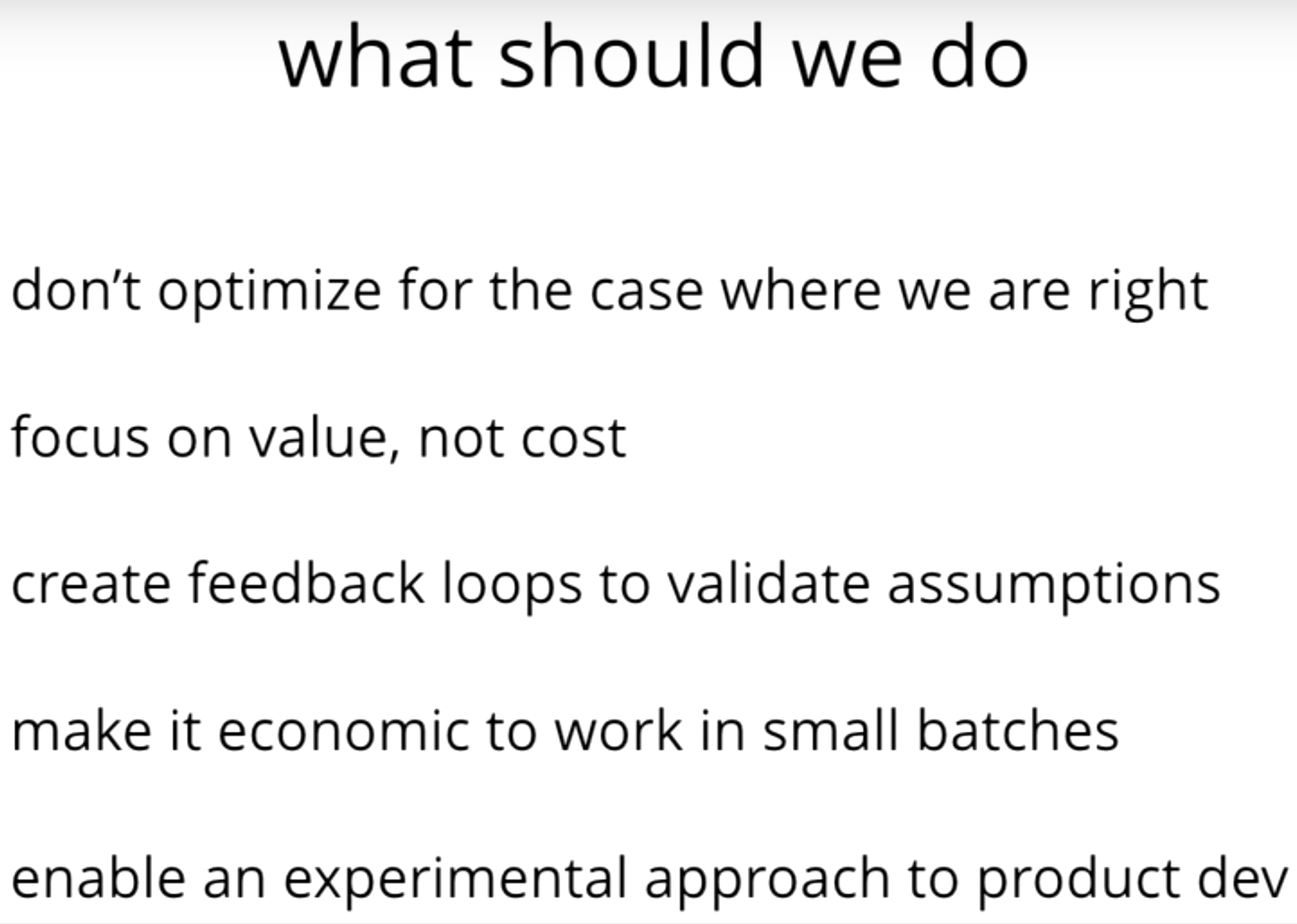 what should we do

don’t optimize for the case where we are right

focus on value, not cost

create feedback loops to validate assumptions

make it economic to work in small batches

enable an experimental approach to product dev